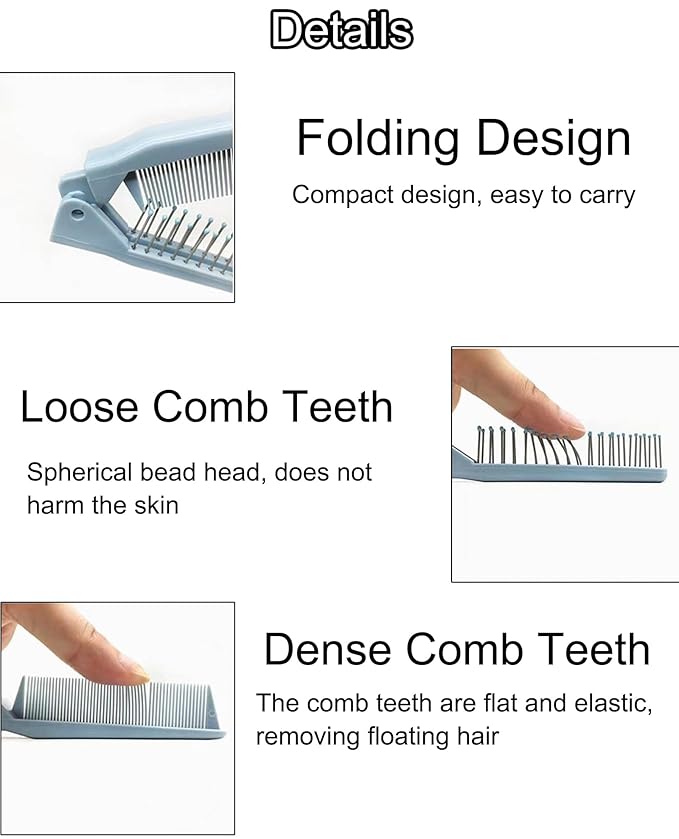 Details

Folding Design

Compact design, easy to carry

Loose Comb Teeth

Spherical bead head, does not harm the skin

Dense Comb Teeth

The comb teeth are flat and elastic, removing floating hair